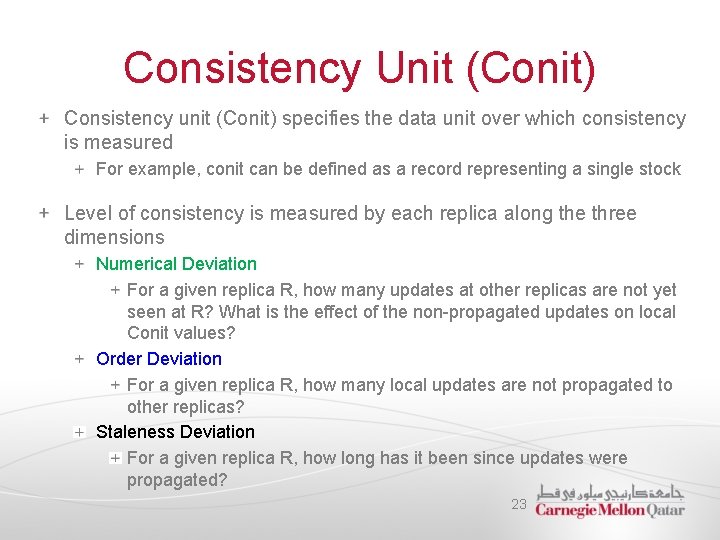 Consistency Unit (Conit)

+ Consistency unit (Conit) specifies the data unit over which consistency is measured
  + For example, conit can be defined as a record representing a single stock

+ Level of consistency is measured by each replica along the three dimensions
  + Numerical Deviation
    + For a given replica R, how many updates at other replicas are not yet seen at R? What is the effect of the non-propagated updates on local Conit values?
  + Order Deviation
    + For a given replica R, how many local updates are not propagated to other replicas?
  + Staleness Deviation
    + For a given replica R, how long has it been since updates were propagated?

23

جامعة كارنيجي ميلون في قطر
Carnegie Mellon Qatar